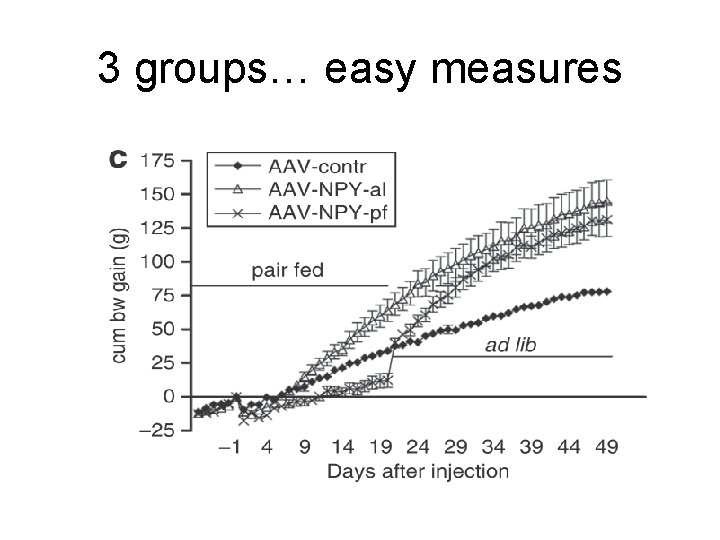 3 groups… easy measures

C

AAV-contr
AAV-NPY-al
AAV-NPY-pf

cum bw gain (g)

175
150
125
100
75
50
25
0
−25

pair fed

ad lib

−1 4 9 14 19 24 29 34 39 44 49

Days after injection